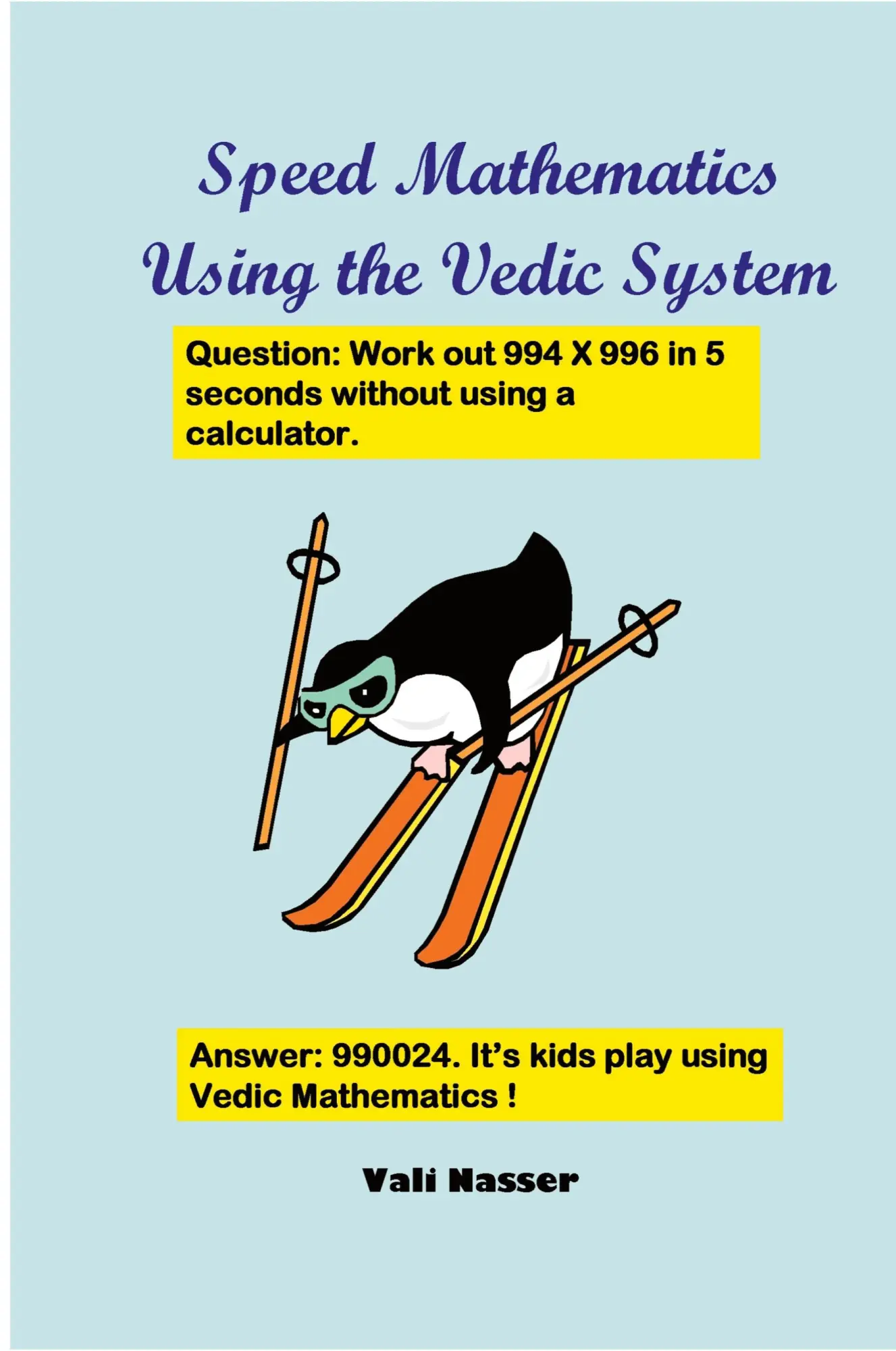 Speed Mathematics Using the Vedic System

Question: Work out 994 X 996 in 5 seconds without using a calculator.

Answer: 990024. It's kids play using Vedic Mathematics !

Vali Nasser